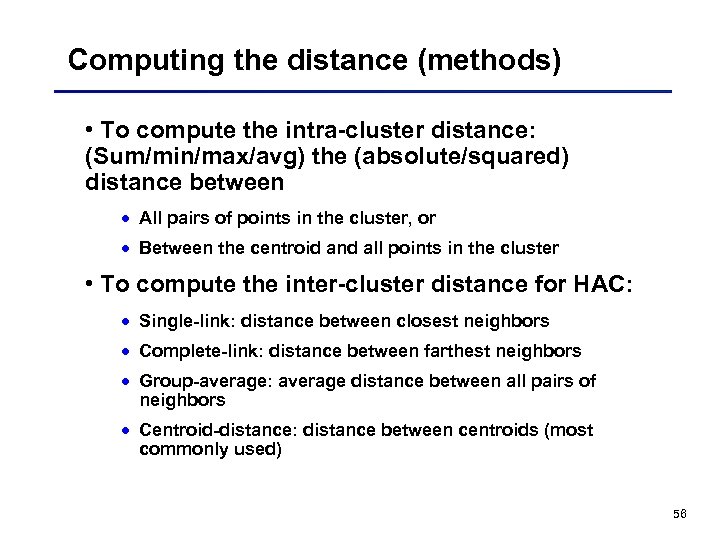 Computing the distance (methods)

• To compute the intra-cluster distance: (Sum/min/max/avg) the (absolute/squared) distance between

• All pairs of points in the cluster, or

• Between the centroid and all points in the cluster

• To compute the inter-cluster distance for HAC:

• Single-link: distance between closest neighbors

• Complete-link: distance between farthest neighbors

• Group-average: average distance between all pairs of neighbors

• Centroid-distance: distance between centroids (most commonly used)

56